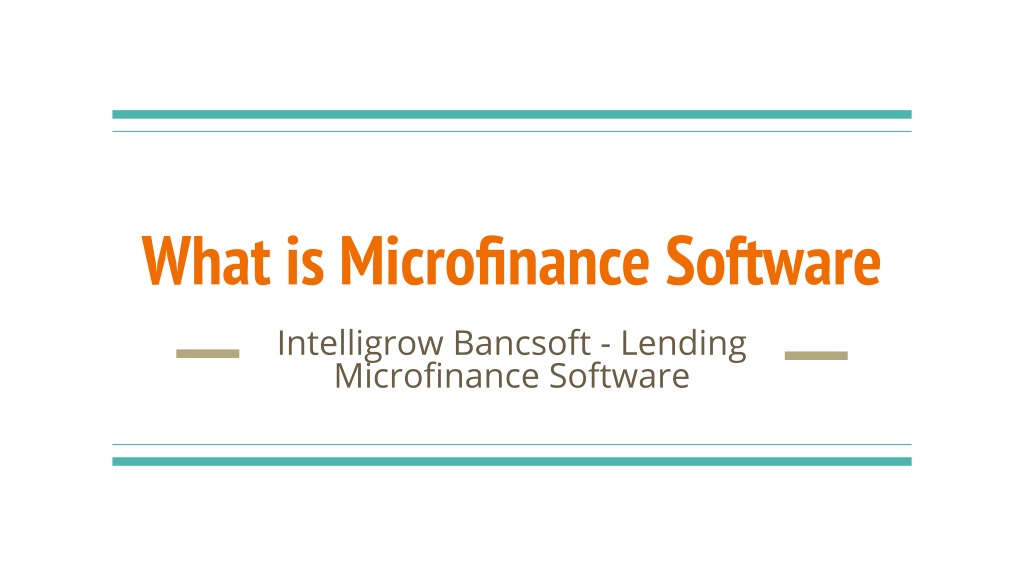 What is Microfinance Software

Intelligrow Bancsoft - Lending Microfinance Software